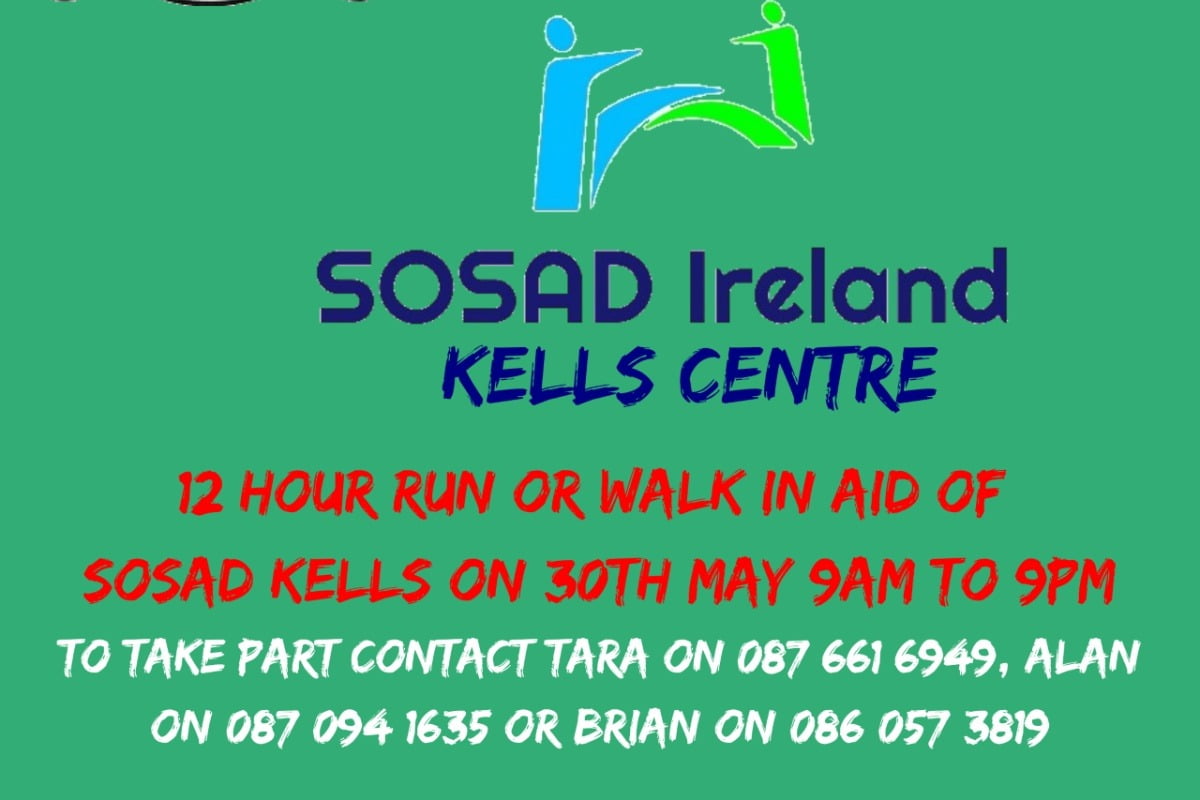 SOSAD Ireland
KELLS CENTRE

12 HOUR RUN OR WALK IN AID OF SOSAD KELLS ON 30TH MAY 9AM TO 9PM

TO TAKE PART CONTACT TARA ON 087 661 6949, ALAN ON 087 094 1635 OR BRIAN ON 086 057 3819